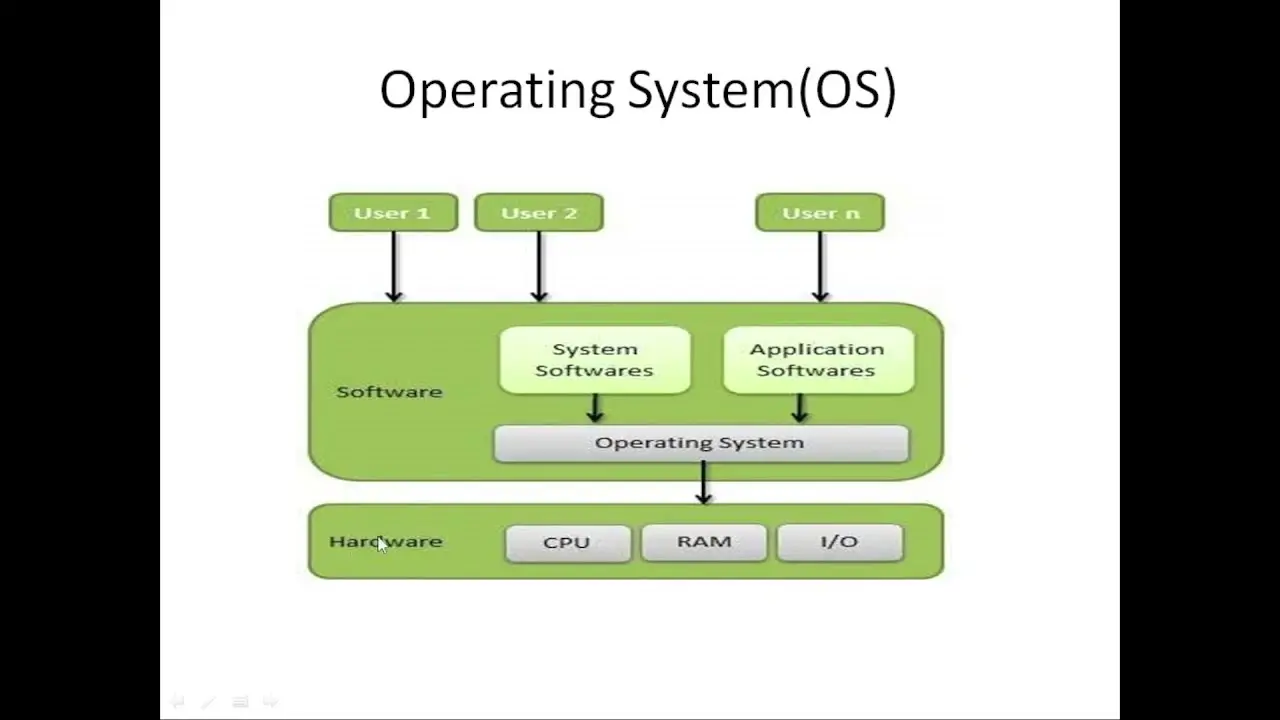 Operating System(OS)

User 1

User 2

User n

Software

System Softwares

Application Softwares

Operating System

Hardware

CPU

RAM

I/O